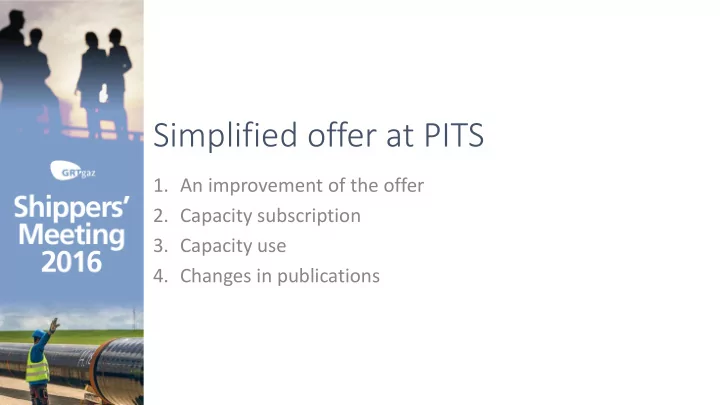 GRTgaz

Shippers' Meeting 2016

Simplified offer at PITS

1. An improvement of the offer
2. Capacity subscription
3. Capacity use
4. Changes in publications